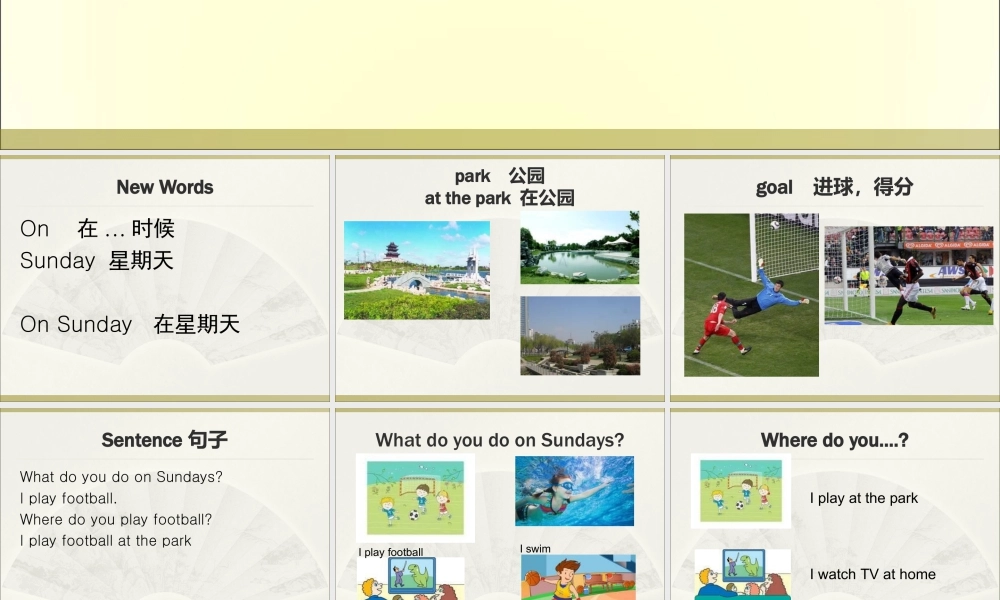 New Words

On 在 ... 时候
Sunday 星期天

On Sunday 在星期天

park 公园
at the park 在公园

goal 进球，得分

Sentence 句子

What do you do on Sundays?
I play football.
Where do you play football?
I play football at the park

What do you do on Sundays?

I play football

I swim

Where do you....?

I play at the park

I watch TV at home